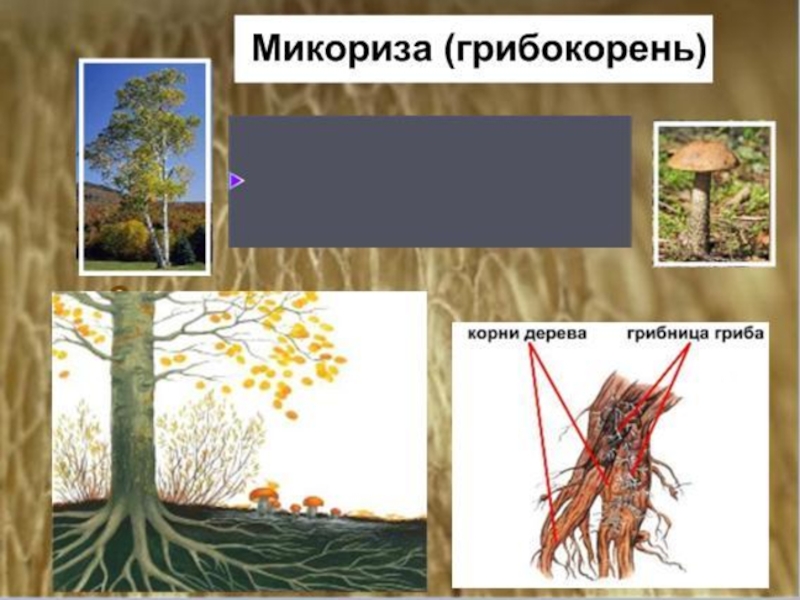 Микориза (грибокорень)

корни дерева

грибница гриба